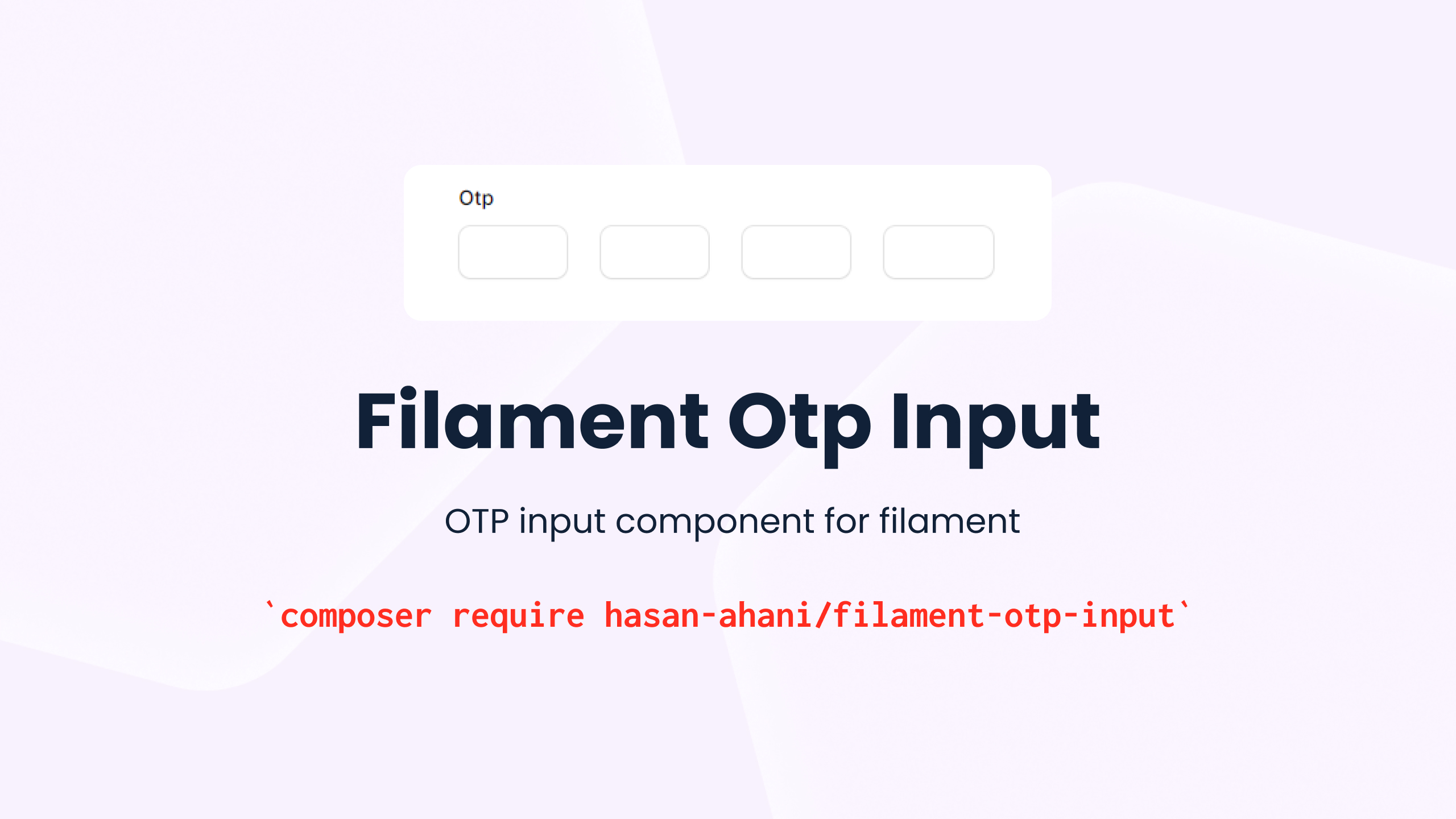 Otp

Filament Otp Input

OTP input component for filament

`composer require hasan-ahani/filament-otp-input`